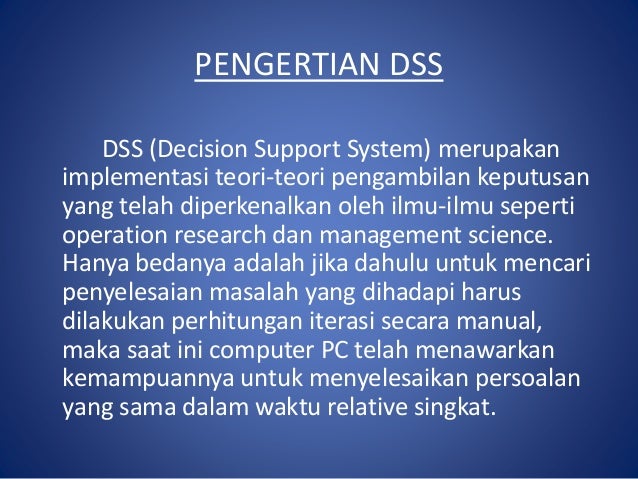 PENGERTIAN DSS

DSS (Decision Support System) merupakan implementasi teori-teori pengambilan keputusan yang telah diperkenalkan oleh ilmu-ilmu seperti operation research dan management science. Hanya bedanya adalah jika dahulu untuk mencari penyelesaian masalah yang dihadapi harus dilakukan perhitungan iterasi secara manual, maka saat ini computer PC telah menawarkan kemampuannya untuk menyelesaikan persoalan yang sama dalam waktu relative singkat.